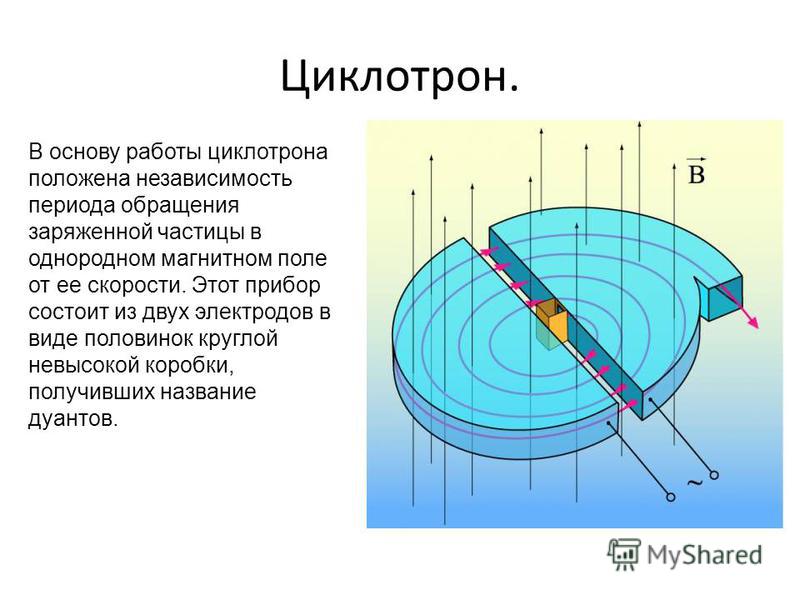 Циклотрон.

В основу работы циклотрона положена независимость периода обращения заряженной частицы в однородном магнитном поле от ее скорости. Этот прибор состоит из двух электродов в виде половинок круглой невысокой коробки, получивших название дуантов.

$\vec{B}$

~

MyShared